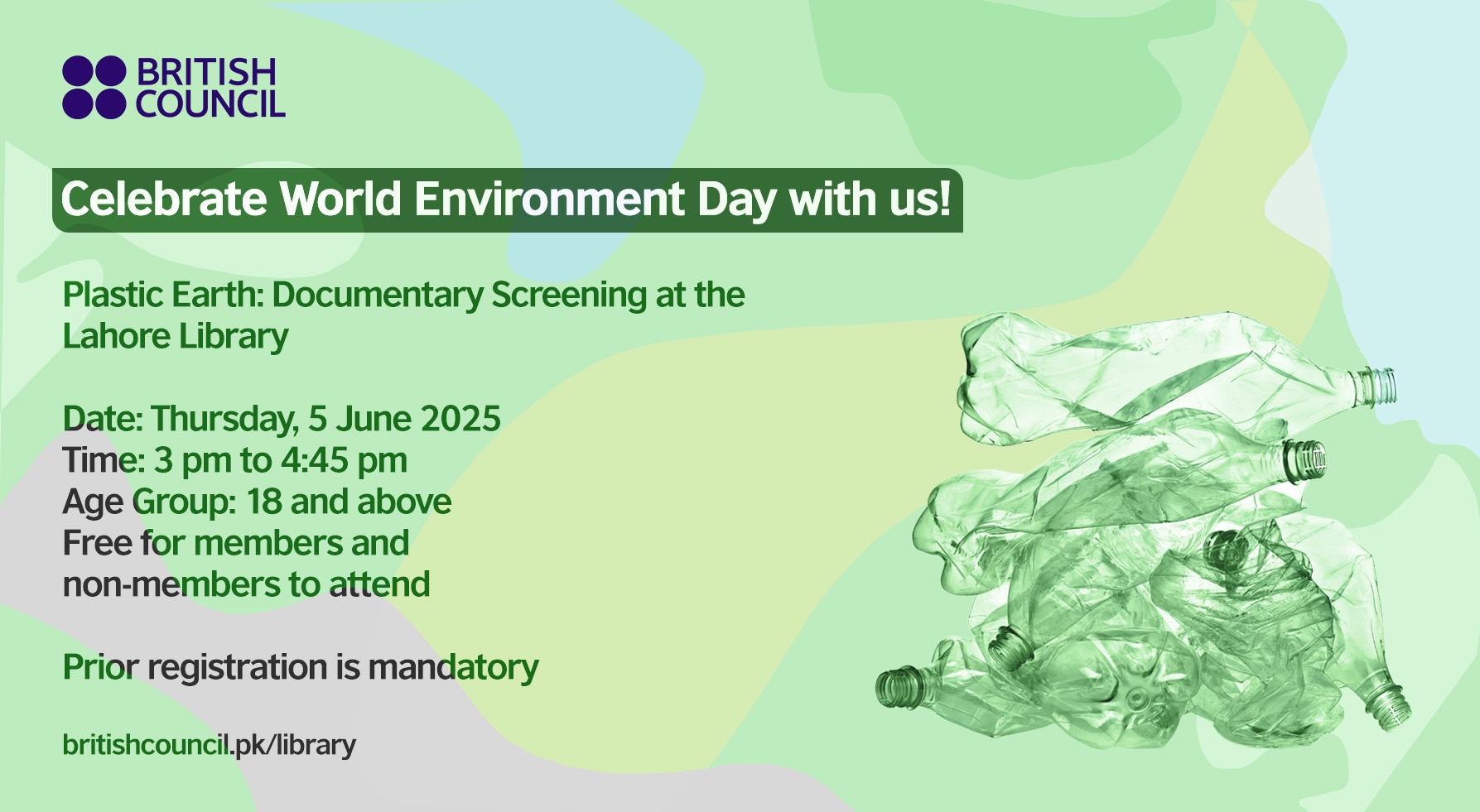 BRITISH COUNCIL

Celebrate World Environment Day with us!

Plastic Earth: Documentary Screening at the Lahore Library

Date: Thursday, 5 June 2025
Time: 3 pm to 4:45 pm
Age Group: 18 and above
Free for members and non-members to attend

Prior registration is mandatory

britishcouncil.pk/library